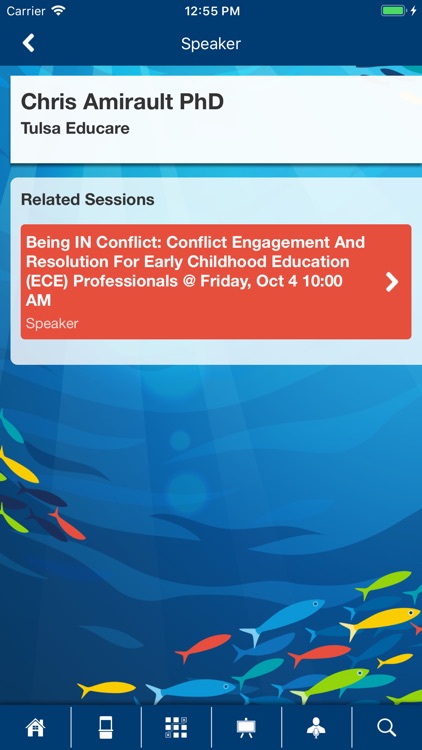 Carrier 12:55 PM

Speaker

Chris Amirault PhD
Tulsa Educare

Related Sessions

Being IN Conflict: Conflict Engagement And Resolution For Early Childhood Education (ECE) Professionals @ Friday, Oct 4 10:00 AM
Speaker